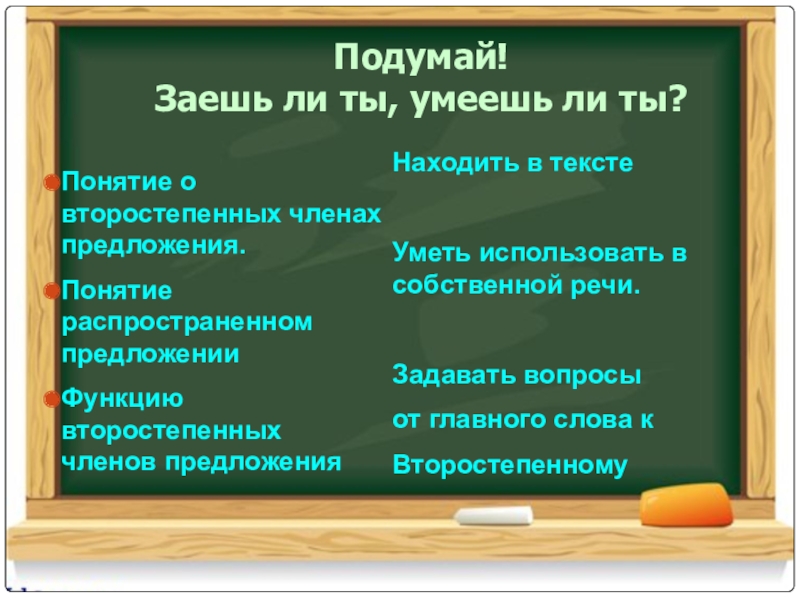 Подумай!
Заешь ли ты, умеешь ли ты?

Понятие о второстепенных членах предложения.

Понятие распространенном предложении

Функцию второстепенных членов предложения

Находить в тексте

Уметь использовать в собственной речи.

Задавать вопросы

от главного слова к

Второстепенному